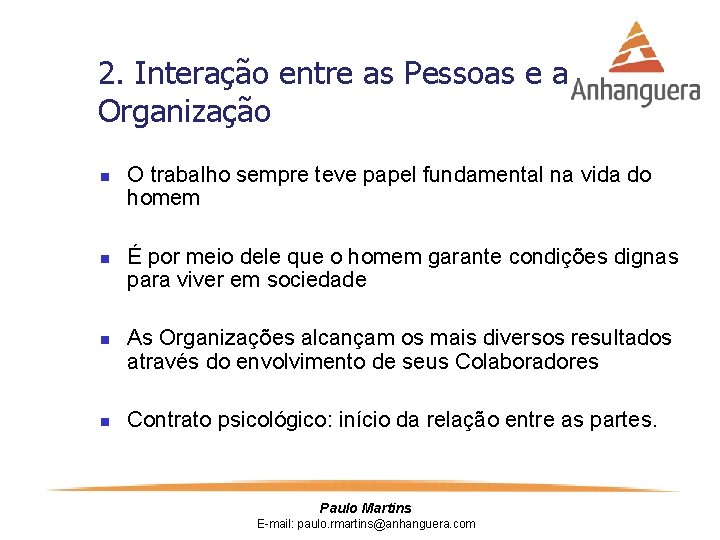 2. Interação entre as Pessoas e a Organização

Anhanguera

- O trabalho sempre teve papel fundamental na vida do homem

- É por meio dele que o homem garante condições dignas para viver em sociedade

- As Organizações alcançam os mais diversos resultados através do envolvimento de seus Colaboradores

- Contrato psicológico: início da relação entre as partes.

Paulo Martins
E-mail: paulo.rmartins@anhanguera.com